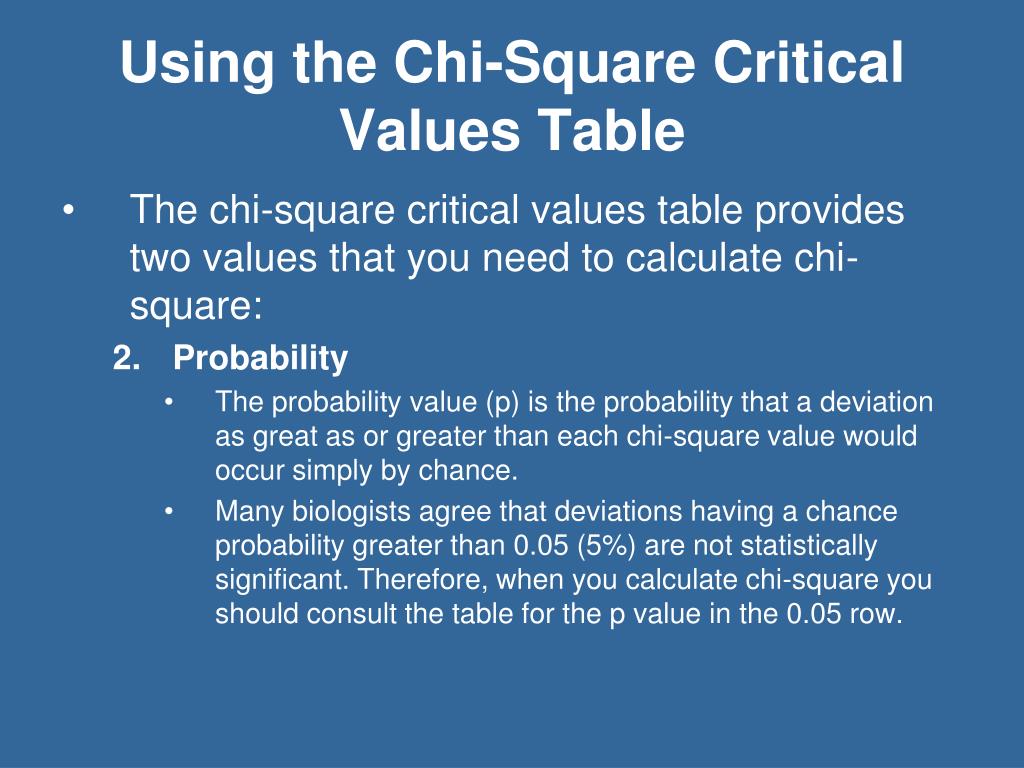 Using the Chi-Square Critical Values Table

• The chi-square critical values table provides two values that you need to calculate chi-square:

2. Probability

• The probability value (p) is the probability that a deviation as great as or greater than each chi-square value would occur simply by chance.

• Many biologists agree that deviations having a chance probability greater than 0.05 (5%) are not statistically significant. Therefore, when you calculate chi-square you should consult the table for the p value in the 0.05 row.